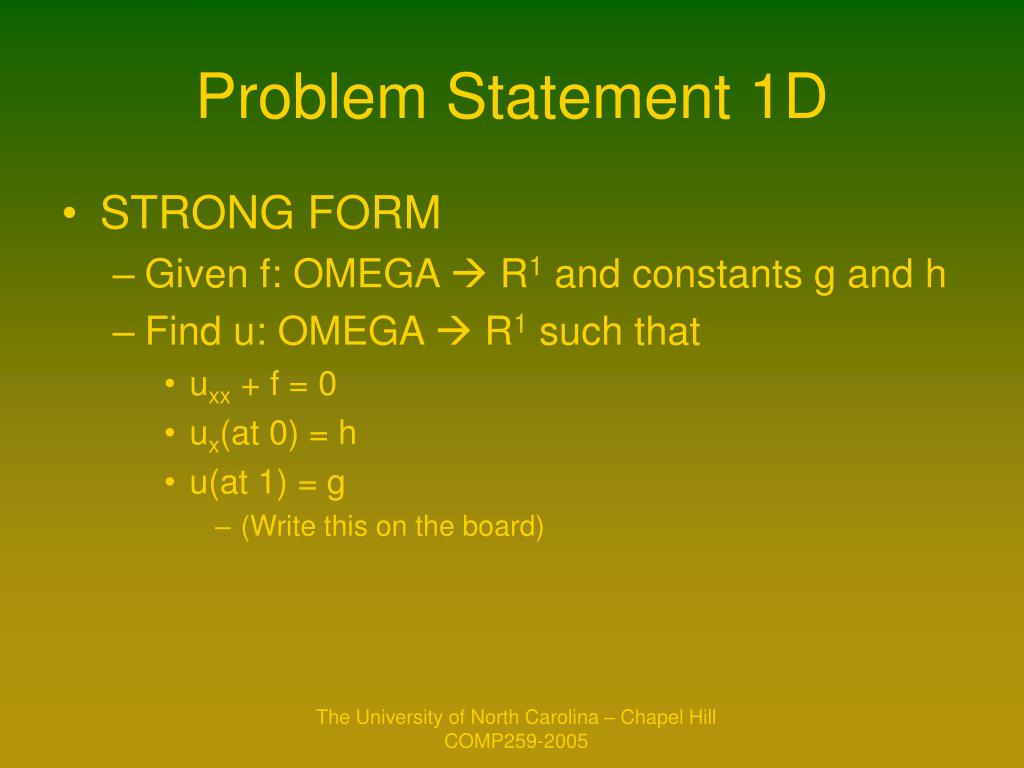 Problem Statement 1D

• STRONG FORM
– Given f: OMEGA $\rightarrow$ $R^1$ and constants g and h
– Find u: OMEGA $\rightarrow$ $R^1$ such that
• $u_{xx} + f = 0$
• $u_x$(at 0) = h
• u(at 1) = g
– (Write this on the board)

The University of North Carolina – Chapel Hill
COMP259-2005